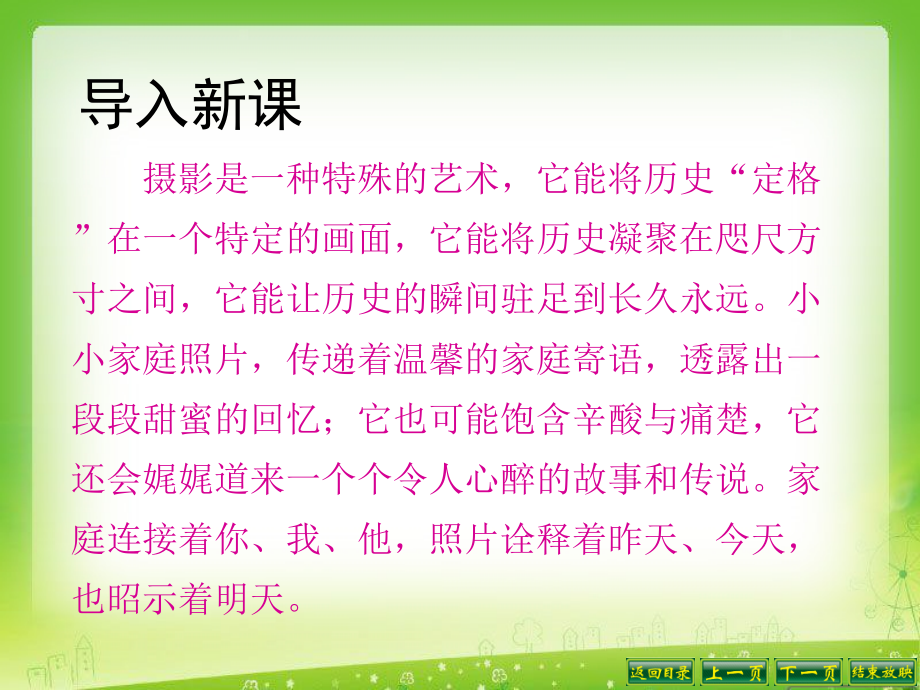 导入新课

摄影是一种特殊的艺术，它能将历史“定格”在一个特定的画面，它能将历史凝聚在咫尺方寸之间，它能让历史的瞬间驻足到长久永远。小小家庭照片，传递着温馨的家庭寄语，透露出一段段甜蜜的回忆；它也可能饱含辛酸与痛楚，它还会娓娓道来一个个令人心醉的故事和传说。家庭连接着你、我、他，照片诠释着昨天、今天，也昭示着明天。

返回目录 上一页 下一页 结束放映